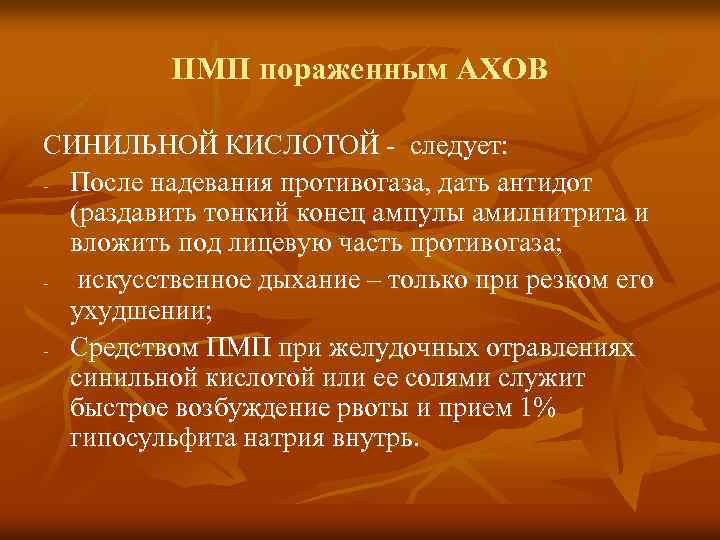 ПМП пораженным АХОВ

СИНИЛЬНОЙ КИСЛОТОЙ - следует:

- После надевания противогаза, дать антидот (раздавить тонкий конец ампулы амилнитрита и вложить под лицевую часть противогаза;
- искусственное дыхание – только при резком его ухудшении;
- Средством ПМП при желудочных отравлениях синильной кислотой или ее солями служит быстрое возбуждение рвоты и прием 1% гипосульфита натрия внутрь.